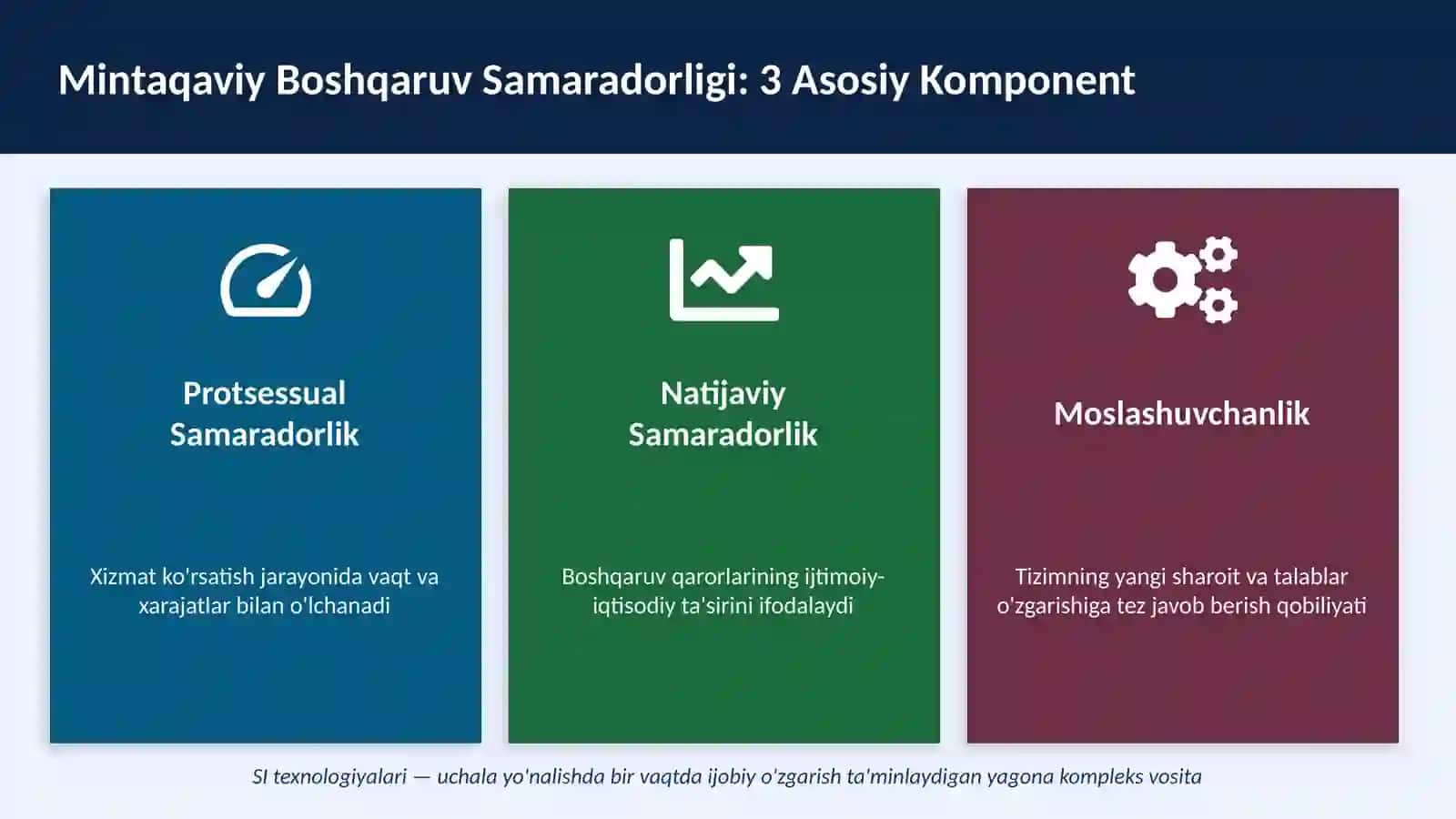 Mintaqaviy Boshqaruv Samaradorligi: 3 Asosiy Komponent

Protsessual Samaradorlik

Xizmat ko'rsatish jarayonida vaqt va xarajatlar bilan o'lchanadi

Natijaviy Samaradorlik

Boshqaruv qarorlarining ijtimoiy-iqtisodiy ta'sirini ifodalaydi

Moslashuvchanlik

Tizimning yangi sharoit va talablar o'zgarishiga tez javob berish qobiliyati

SI texnologiyalari — uchala yo'nalishda bir vaqtda ijobiy o'zgarish ta'minlaydigan yagona kompleks vosita